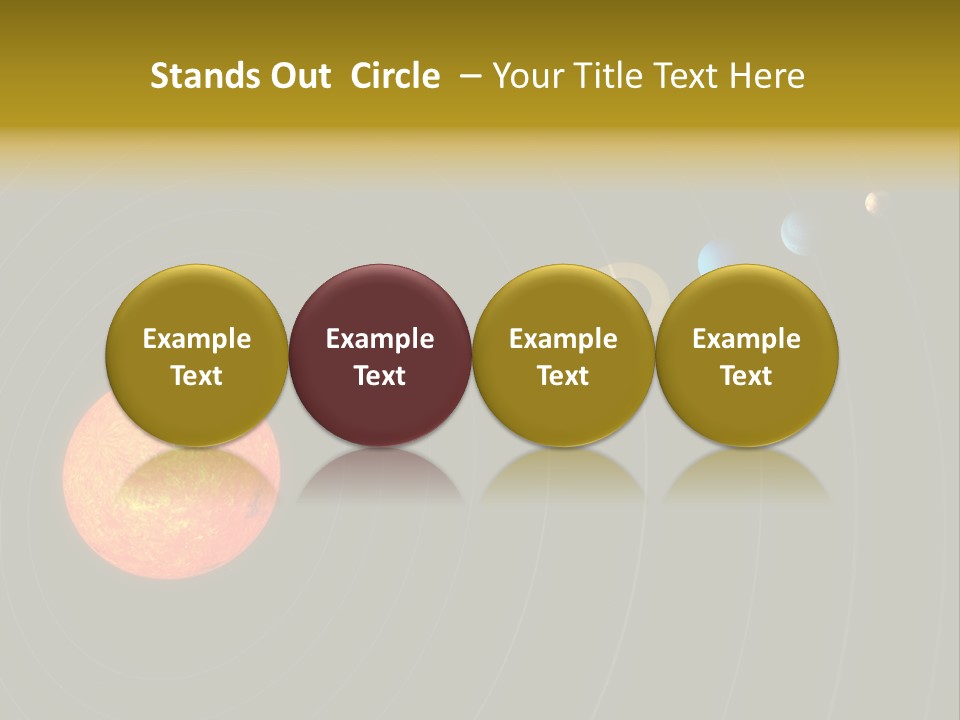 Stands Out  Circle  – Your Title Text Here

Example Text

Example Text

Example Text

Example Text